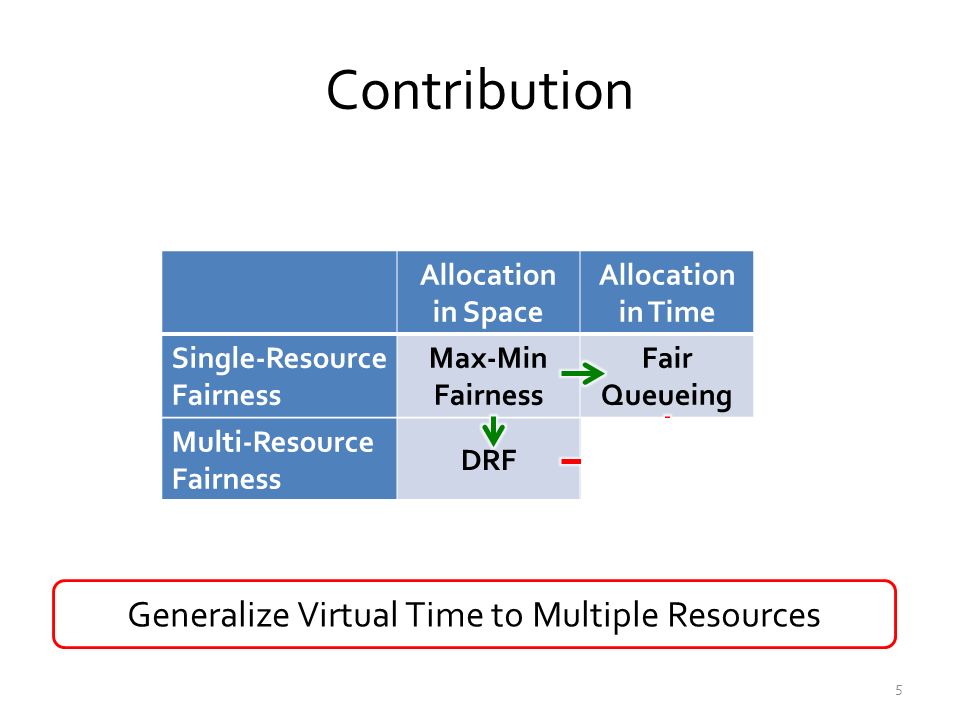 Contribution

| | Allocation in Space | Allocation in Time |
|---|---|---|
| Single-Resource Fairness | Max-Min Fairness | Fair Queueing |
| Multi-Resource Fairness | DRF | |

Generalize Virtual Time to Multiple Resources

5